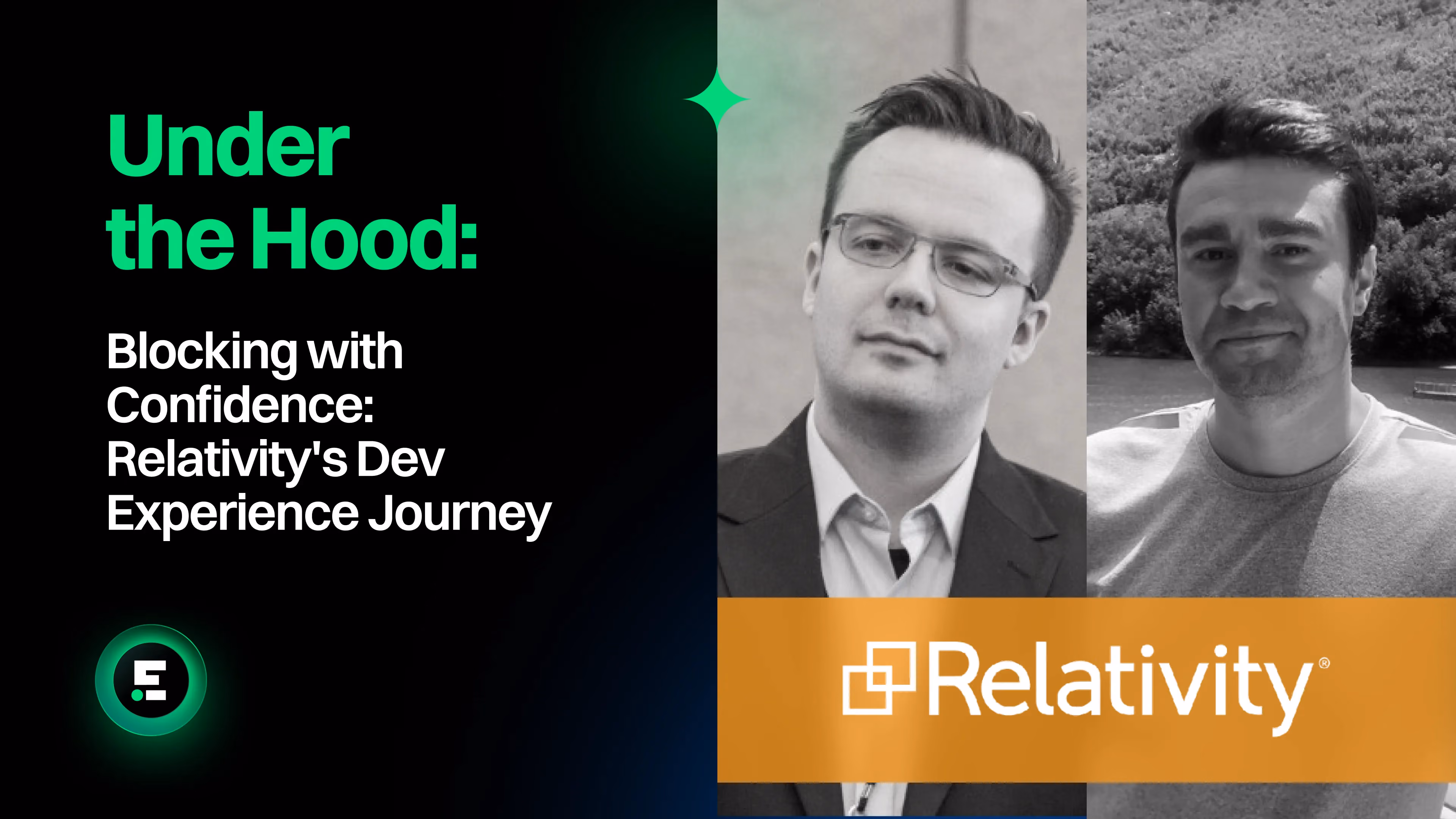 Under the Hood:

Blocking with Confidence: Relativity's Dev Experience Journey

Relativity®